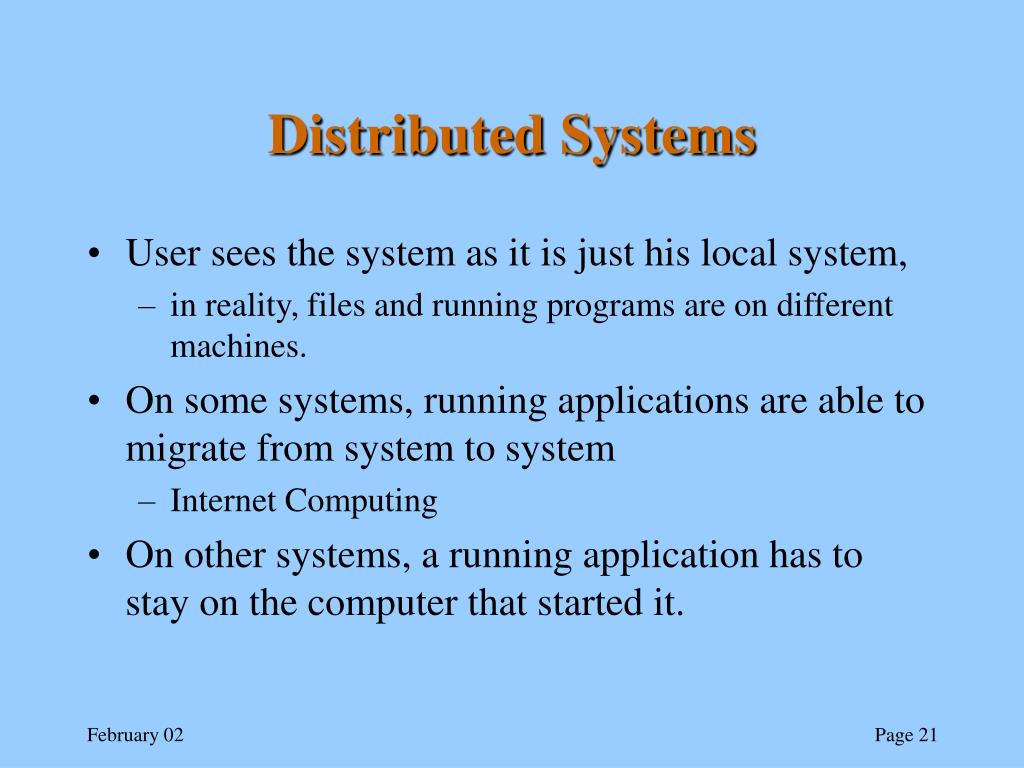 Distributed Systems

• User sees the system as it is just his local system,
– in reality, files and running programs are on different machines.
• On some systems, running applications are able to migrate from system to system
– Internet Computing
• On other systems, a running application has to stay on the computer that started it.

February 02

Page 21